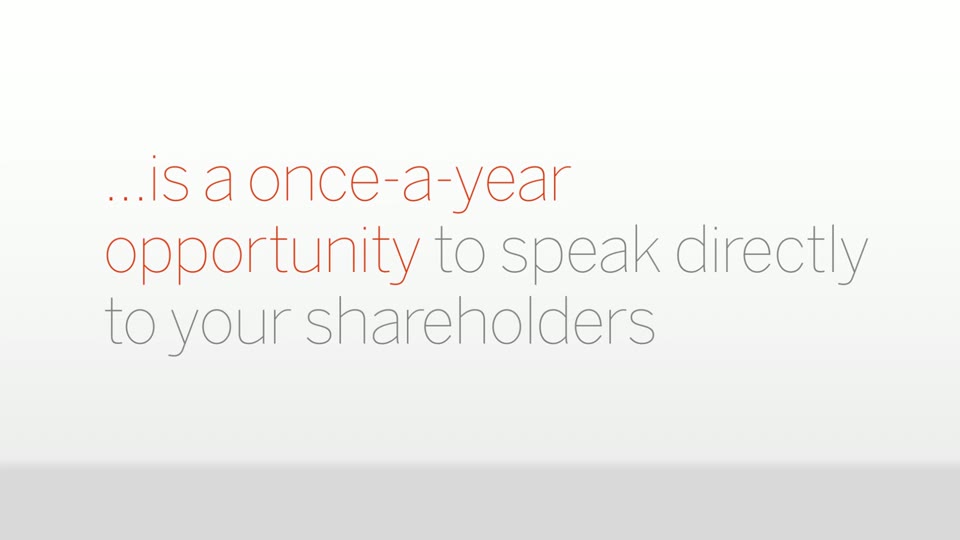 ...is a once-a-year opportunity to speak directly to your shareholders